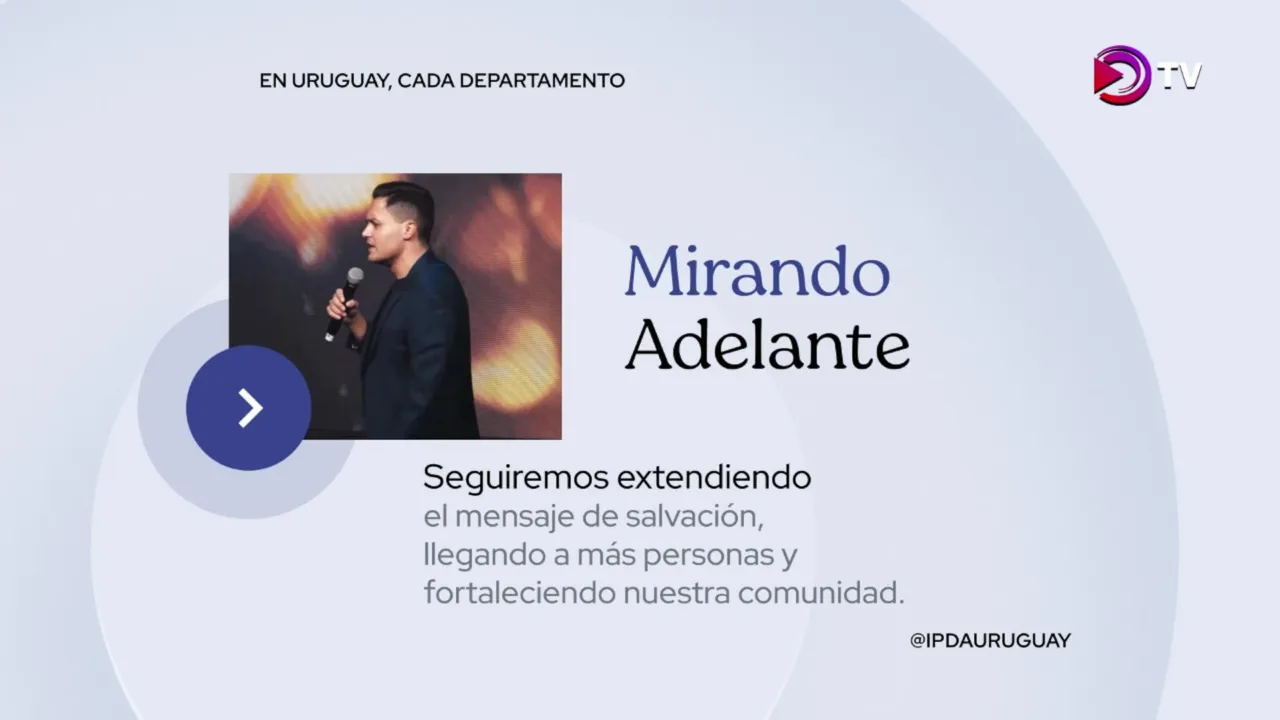 EN URUGUAY, CADA DEPARTAMENTO

TV

Mirando
Adelante

Seguiremos extendiendo
el mensaje de salvación,
llegando a más personas y
fortaleciendo nuestra comunidad.

@IPDAURUGUAY